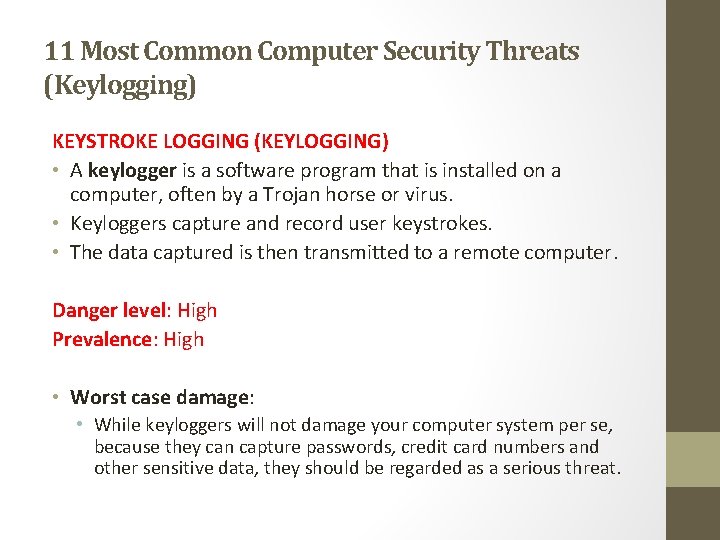 11 Most Common Computer Security Threats (Keylogging)

KEYSTROKE LOGGING (KEYLOGGING)

• A keylogger is a software program that is installed on a computer, often by a Trojan horse or virus.
• Keyloggers capture and record user keystrokes.
• The data captured is then transmitted to a remote computer.

Danger level: High
Prevalence: High

• Worst case damage:
  • While keyloggers will not damage your computer system per se, because they can capture passwords, credit card numbers and other sensitive data, they should be regarded as a serious threat.